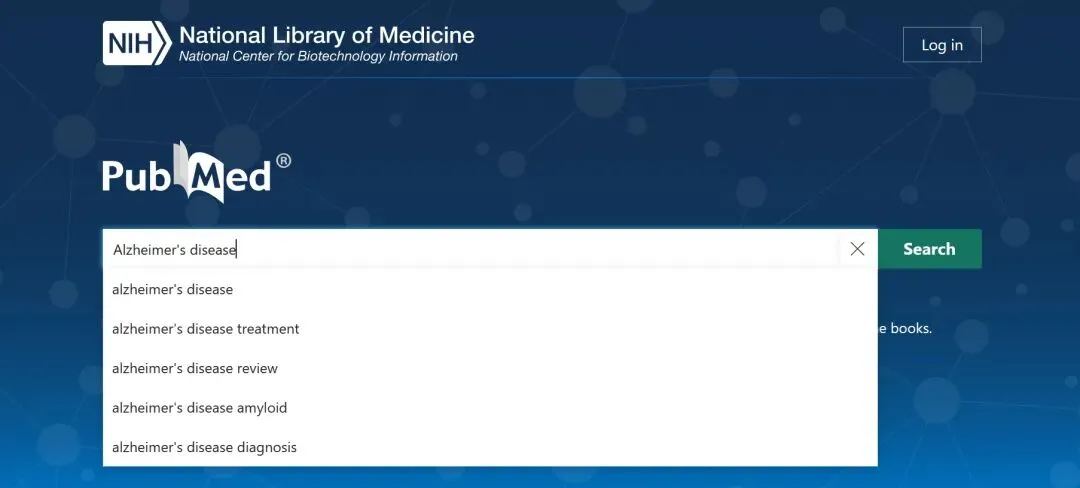 NIH National Library of Medicine
National Center for Biotechnology Information

Log in

PubMed®

Alzheimer's disease

Search

alzheimer's disease

alzheimer's disease treatment

alzheimer's disease review

alzheimer's disease amyloid

alzheimer's disease diagnosis

e books.